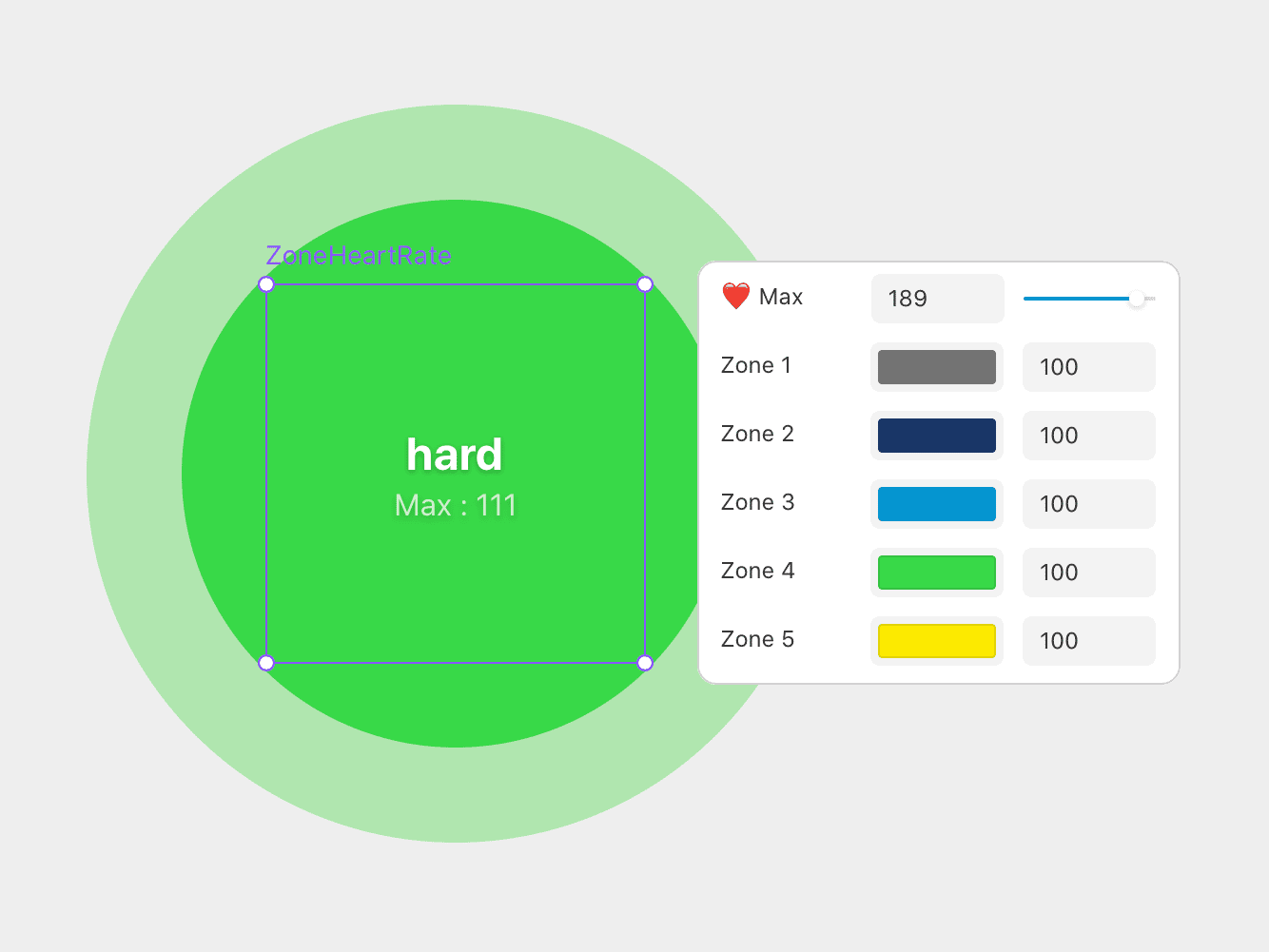 ZoneHeartRate

hard
Max : 111

❤️ Max 189

Zone 1 100

Zone 2 100

Zone 3 100

Zone 4 100

Zone 5 100